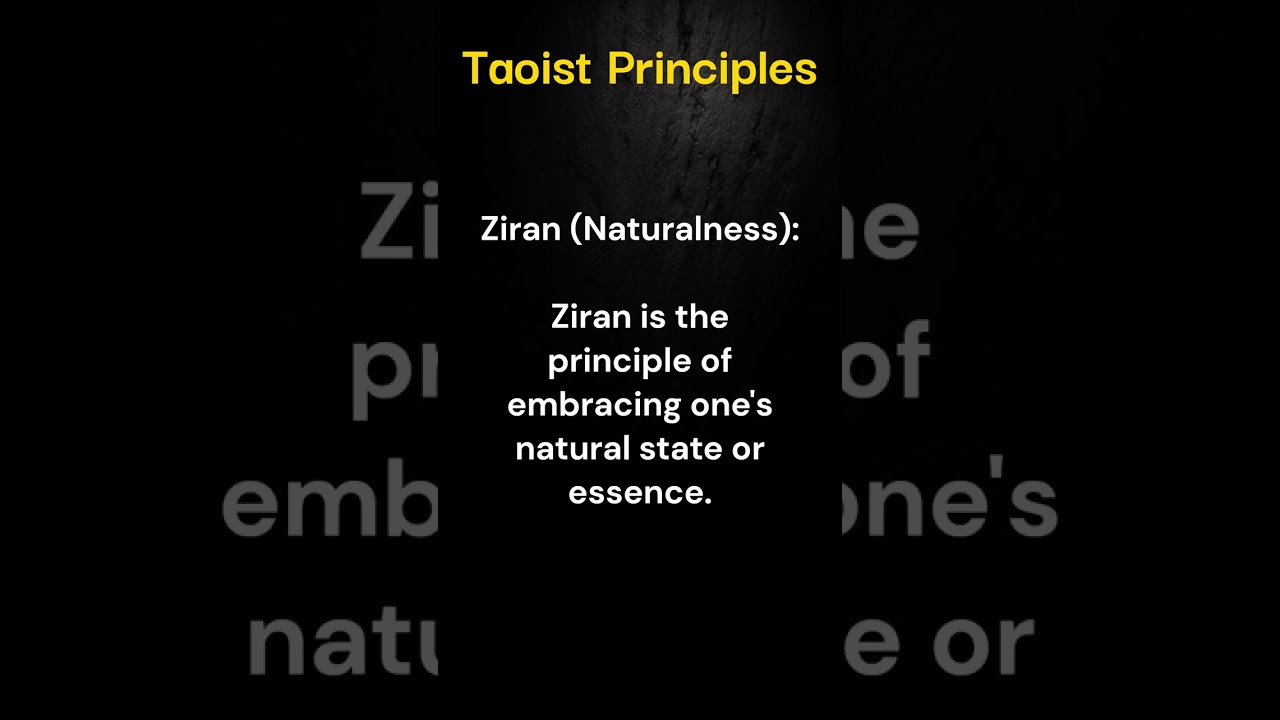 Taoist Principles

Ziran (Naturalness):

Ziran is the principle of embracing one's natural state or essence.